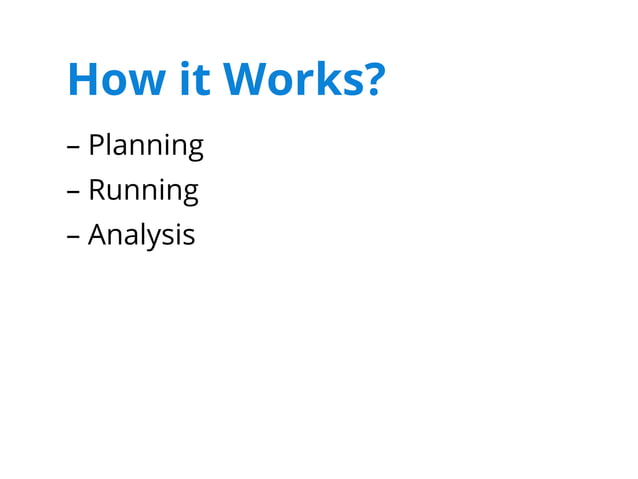 How it Works?

– Planning
– Running
– Analysis